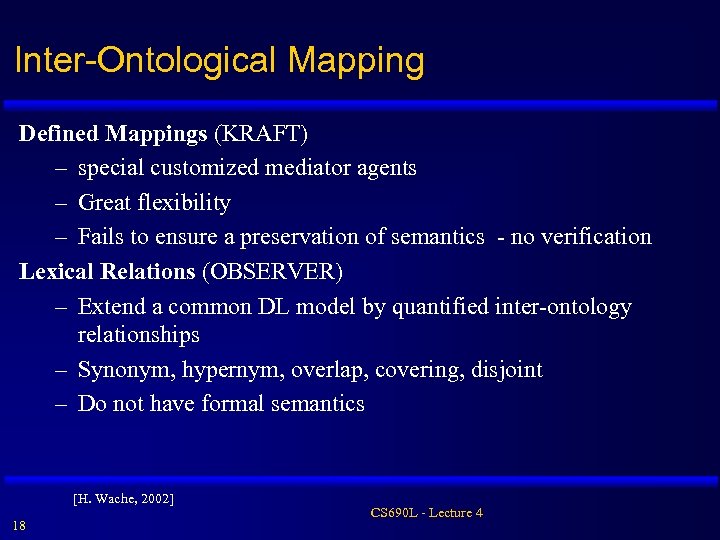 Inter-Ontological Mapping

Defined Mappings (KRAFT)

– special customized mediator agents
– Great flexibility
– Fails to ensure a preservation of semantics - no verification

Lexical Relations (OBSERVER)

– Extend a common DL model by quantified inter-ontology relationships
– Synonym, hypernym, overlap, covering, disjoint
– Do not have formal semantics

[H. Wache, 2002]

CS690L - Lecture 4

18